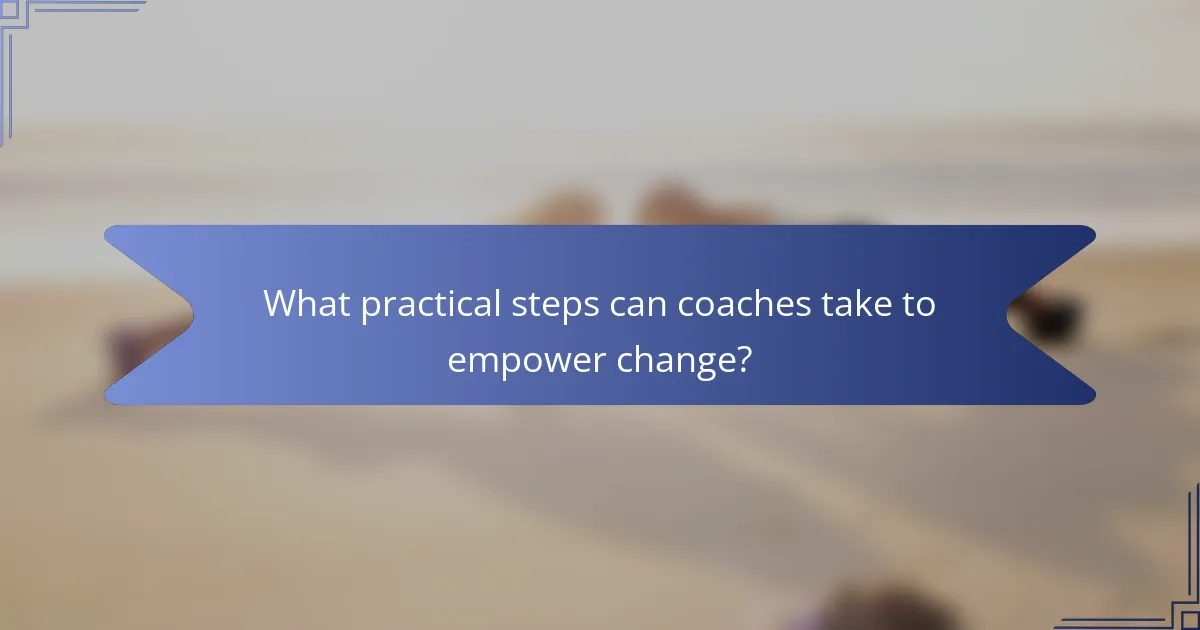 What practical steps can coaches take to empower change?